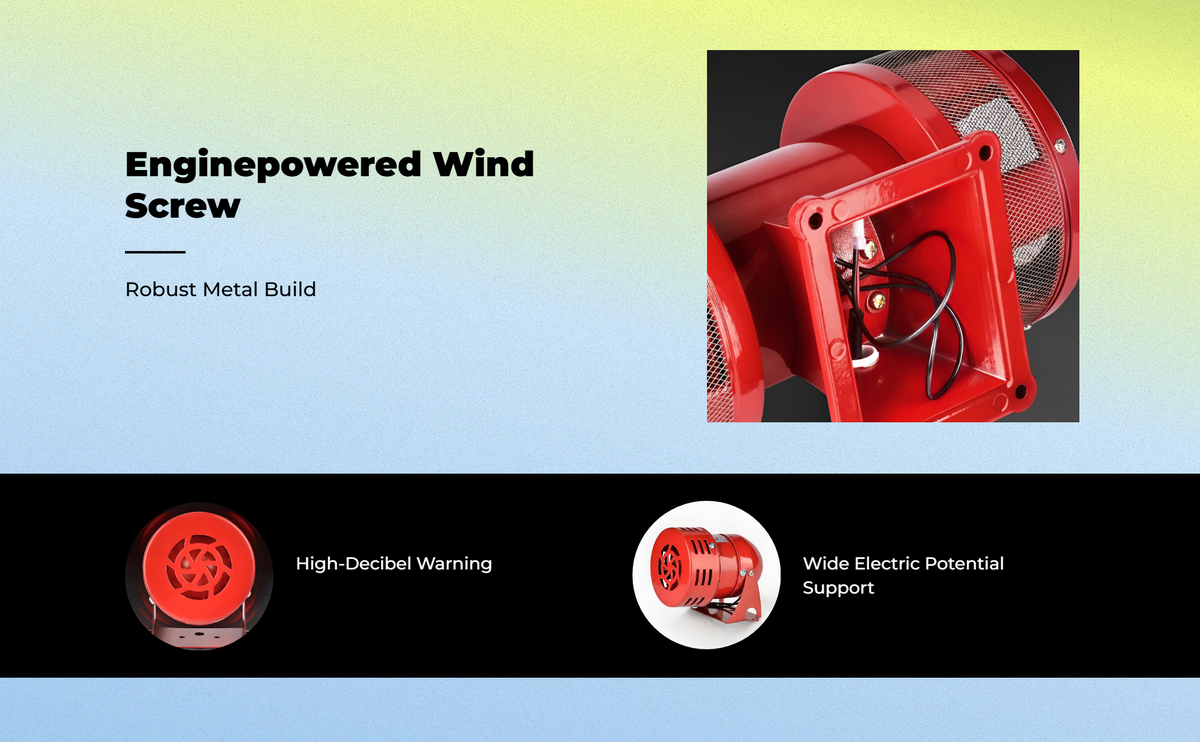 Enginepowered Wind Screw

Robust Metal Build

High-Decibel Warning

Wide Electric Potential Support